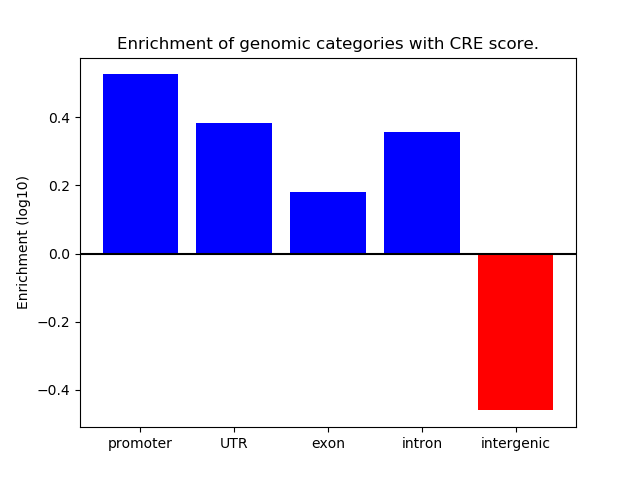 Enrichment of genomic categories with CRE score.

Enrichment (log10)

0.4
0.2
0.0
−0.2
−0.4

promoter
UTR
exon
intron
intergenic